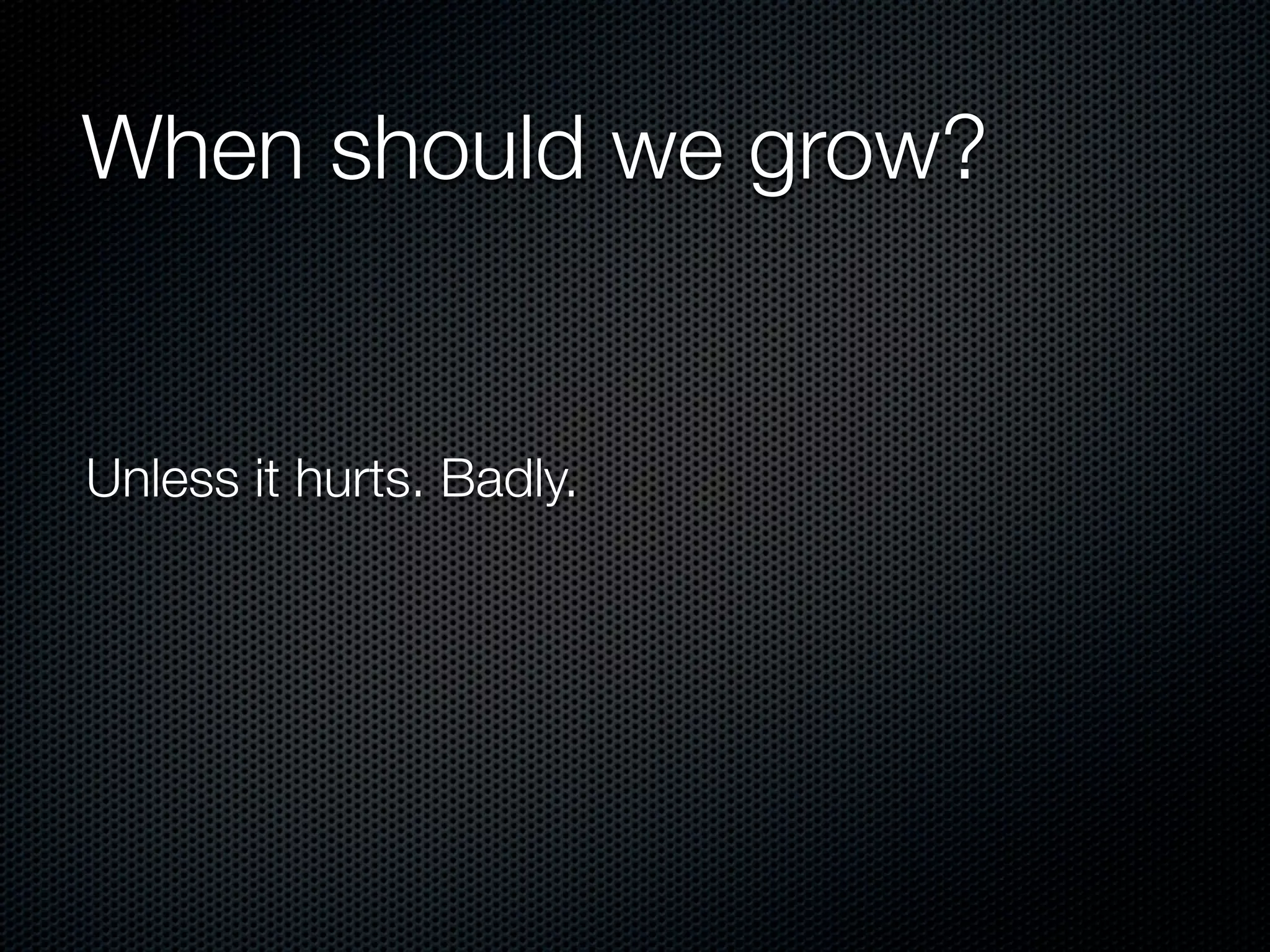 When should we grow?

Unless it hurts. Badly.